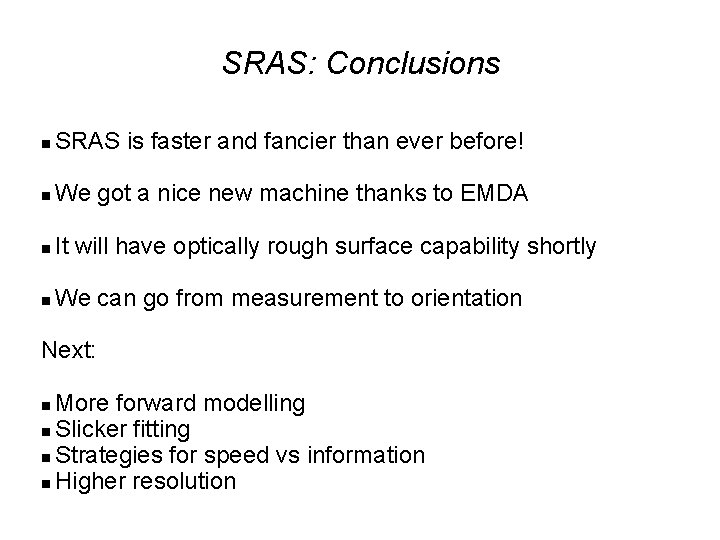 SRAS: Conclusions

• SRAS is faster and fancier than ever before!

• We got a nice new machine thanks to EMDA

• It will have optically rough surface capability shortly

• We can go from measurement to orientation

Next:

• More forward modelling
• Slicker fitting
• Strategies for speed vs information
• Higher resolution